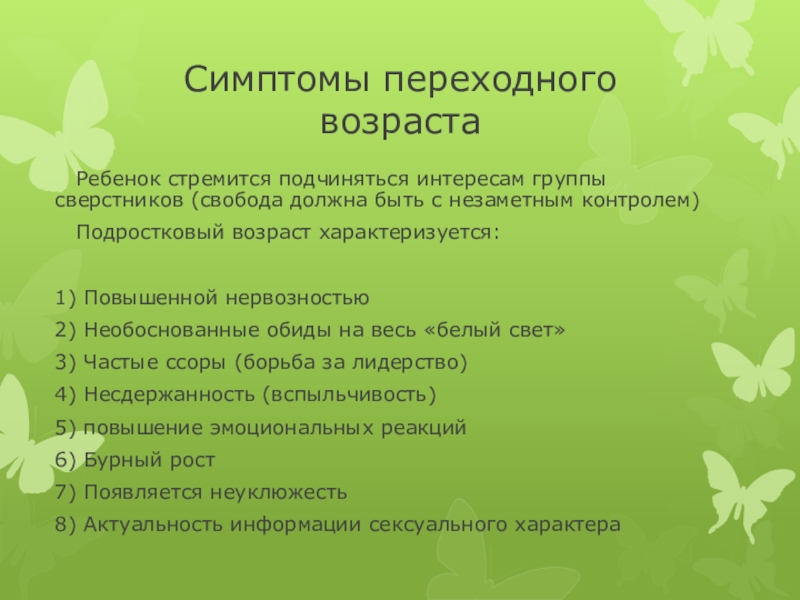 Симптомы переходного возраста

Ребенок стремится подчиняться интересам группы сверстников (свобода должна быть с незаметным контролем)

Подростковый возраст характеризуется:

1) Повышенной нервозностью
2) Необоснованные обиды на весь «белый свет»
3) Частые ссоры (борьба за лидерство)
4) Несдержанность (вспыльчивость)
5) повышение эмоциональных реакций
6) Бурный рост
7) Появляется неуклюжесть
8) Актуальность информации сексуального характера